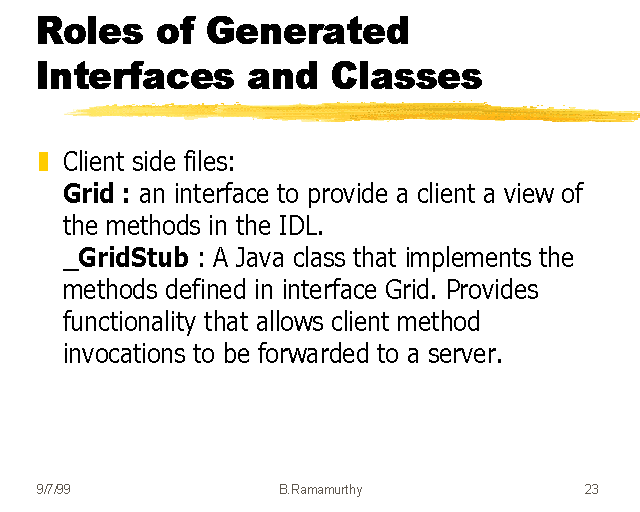 Roles of Generated Interfaces and Classes

Client side files:
Grid : an interface to provide a client a view of the methods in the IDL.
_GridStub : A Java class that implements the methods defined in interface Grid. Provides functionality that allows client method invocations to be forwarded to a server.

9/7/99

B.Ramamurthy

23